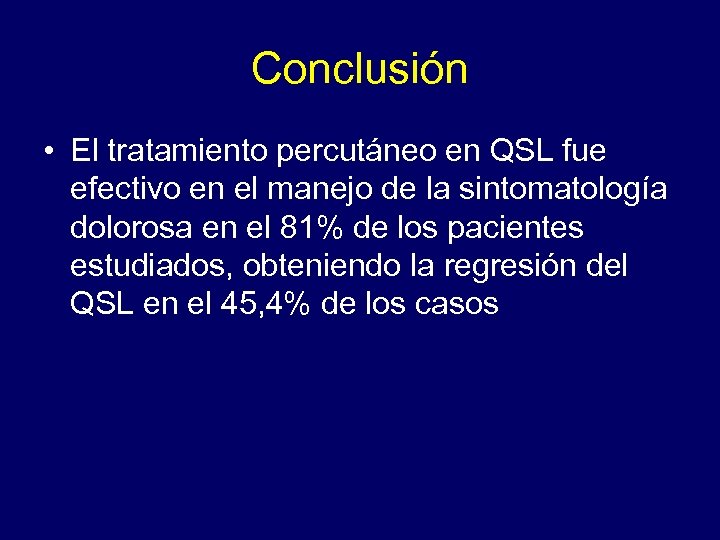 Conclusión

• El tratamiento percutáneo en QSL fue efectivo en el manejo de la sintomatología dolorosa en el 81% de los pacientes estudiados, obteniendo la regresión del QSL en el 45,4% de los casos